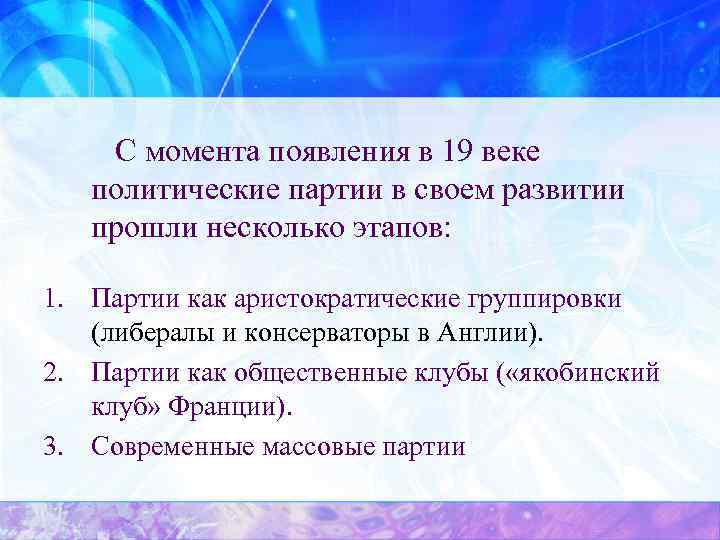 С момента появления в 19 веке политические партии в своем развитии прошли несколько этапов:

1. Партии как аристократические группировки (либералы и консерваторы в Англии).
2. Партии как общественные клубы («якобинский клуб» Франции).
3. Современные массовые партии